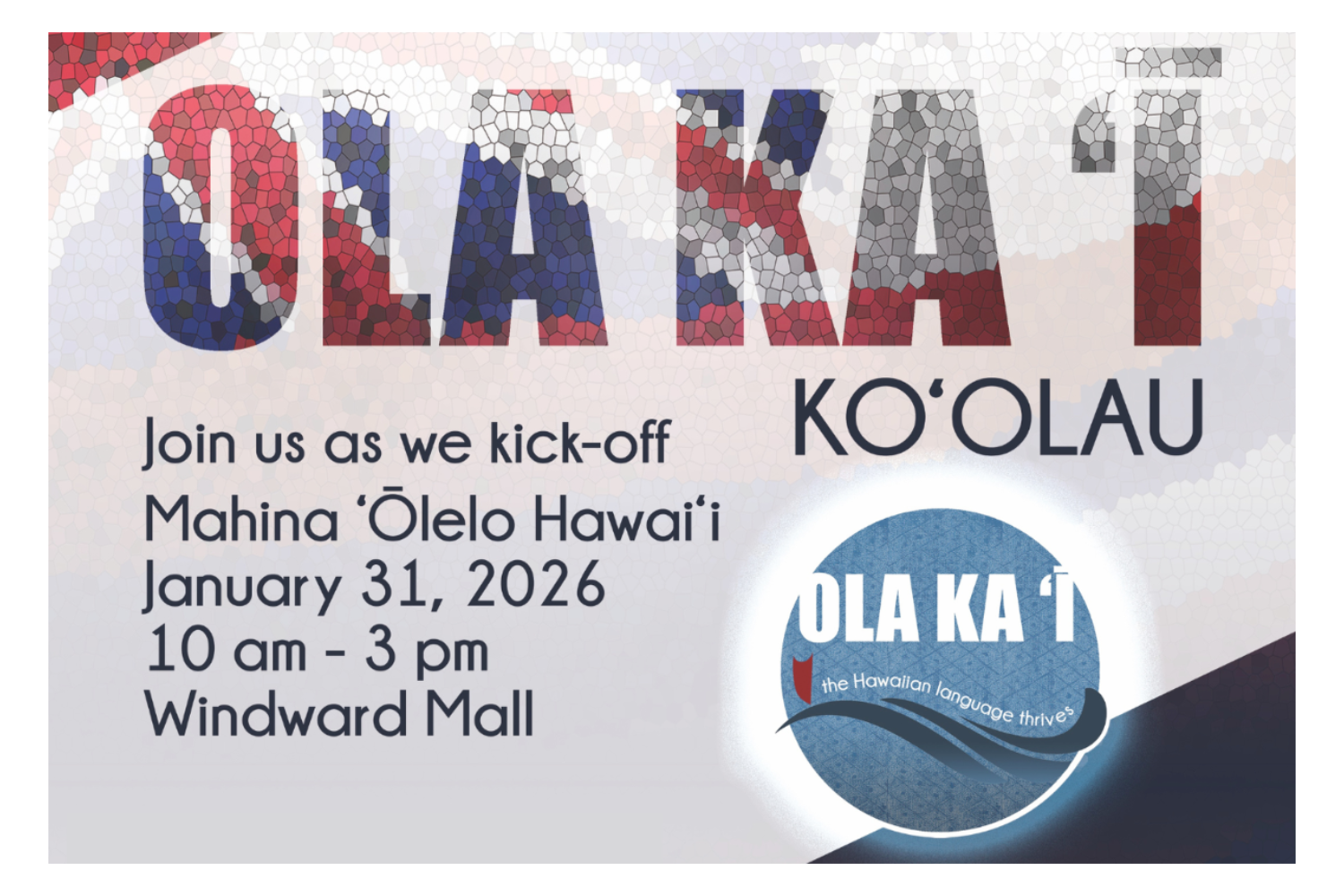 OLA KA ʻĪ

KOʻOLAU

Join us as we kick-off
Mahina ʻŌlelo Hawaiʻi
January 31, 2026
10 am - 3 pm
Windward Mall

OLA KA ʻĪ
the Hawaiian language thrives